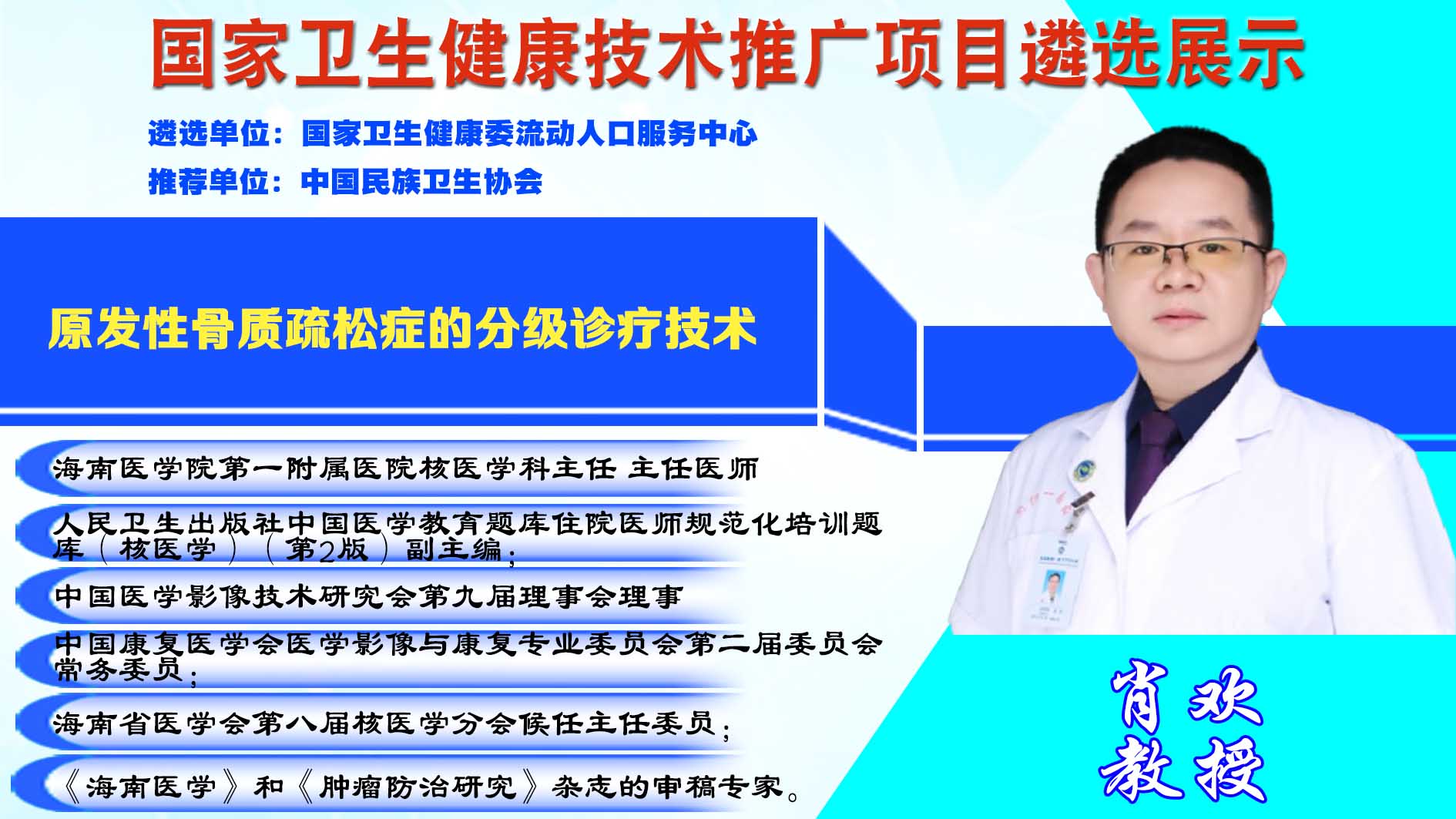 国家卫生健康技术推广项目遴选展示

遴选单位：国家卫生健康委流动人口服务中心

推荐单位：中国民族卫生协会

原发性骨质疏松症的分级诊疗技术

海南医学院第一附属医院核医学科主任 主任医师

人民卫生出版社中国医学教育题库住院医师规范化培训题库（核医学）（第2版）副主编；

中国医学影像技术研究会第九届理事会理事

中国康复医学会医学影像与康复专业委员会第二届委员会常务委员；

海南省医学会第八届核医学分会候任主任委员；

《海南医学》和《肿瘤防治研究》杂志的审稿专家。

肖欢
教授